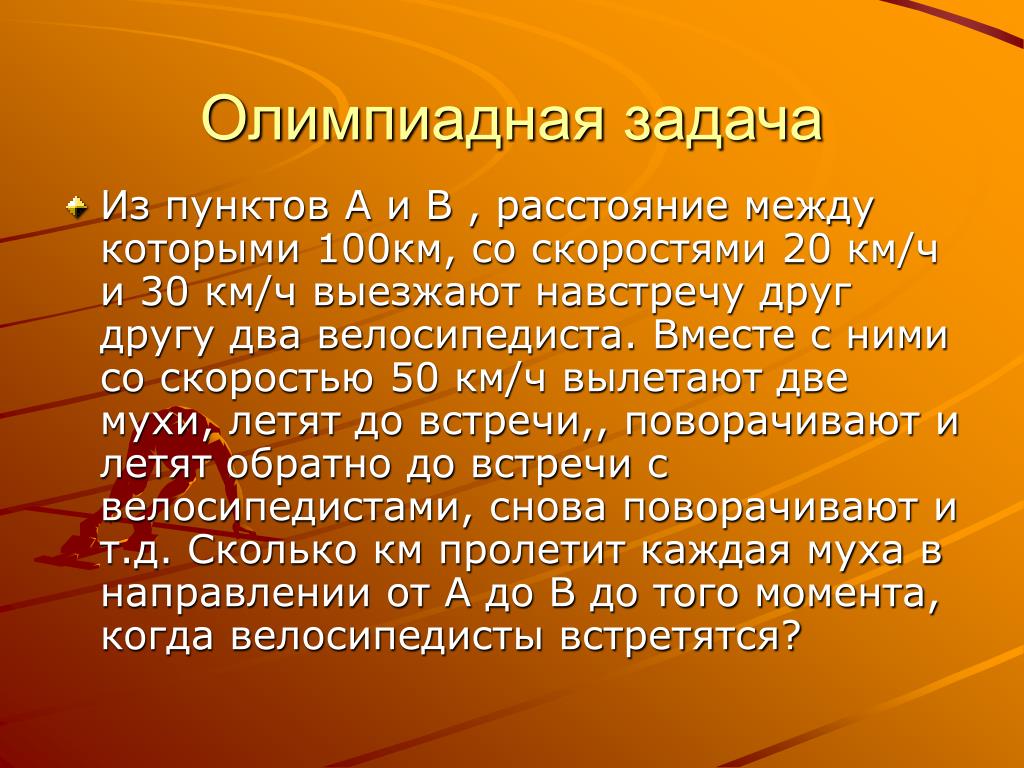 Олимпиадная задача

Из пунктов А и В , расстояние между которыми 100км, со скоростями 20 км/ч и 30 км/ч выезжают навстречу друг другу два велосипедиста. Вместе с ними со скоростью 50 км/ч вылетают две мухи, летят до встречи,, поворачивают и летят обратно до встречи с велосипедистами, снова поворачивают и т.д. Сколько км пролетит каждая муха в направлении от А до В до того момента, когда велосипедисты встретятся?